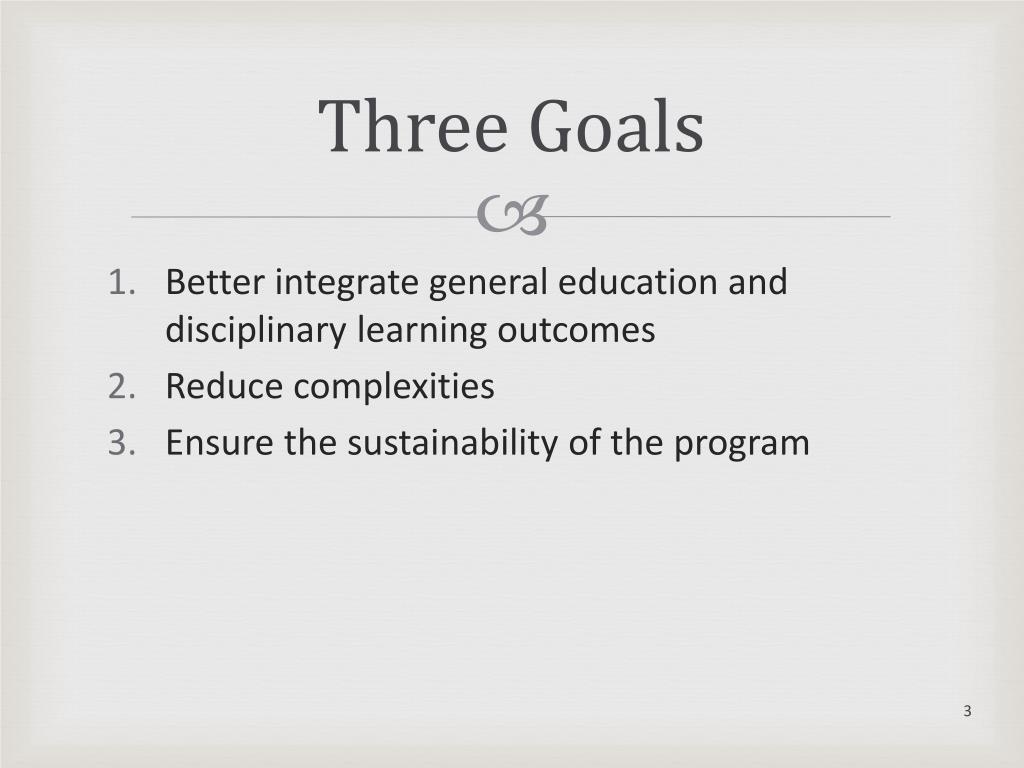 Three Goals

1. Better integrate general education and disciplinary learning outcomes
2. Reduce complexities
3. Ensure the sustainability of the program

3